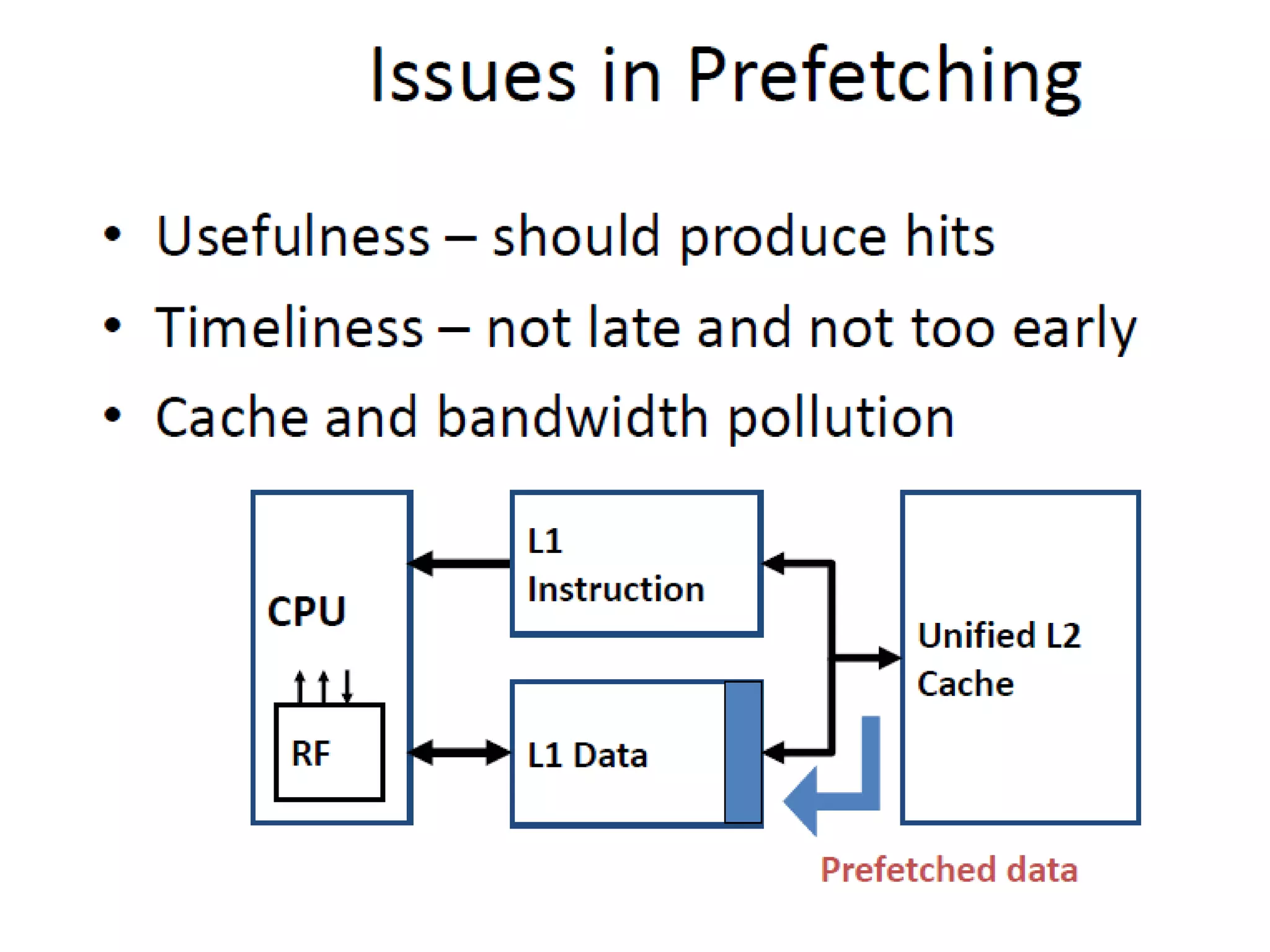 Issues in Prefetching

• Usefulness – should produce hits
• Timeliness – not late and not too early
• Cache and bandwidth pollution

CPU

RF

L1 Instruction

L1 Data

Unified L2 Cache

Prefetched data